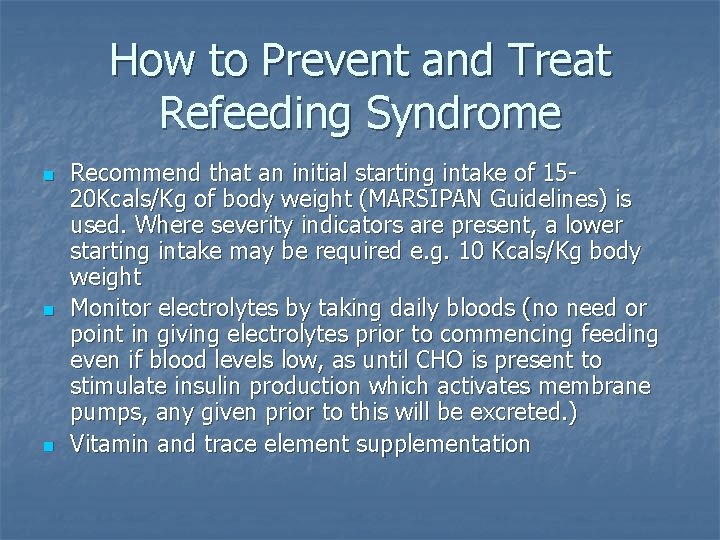 How to Prevent and Treat Refeeding Syndrome

- Recommend that an initial starting intake of 15-20Kcals/Kg of body weight (MARSIPAN Guidelines) is used. Where severity indicators are present, a lower starting intake may be required e.g. 10 Kcals/Kg body weight
- Monitor electrolytes by taking daily bloods (no need or point in giving electrolytes prior to commencing feeding even if blood levels low, as until CHO is present to stimulate insulin production which activates membrane pumps, any given prior to this will be excreted.)
- Vitamin and trace element supplementation